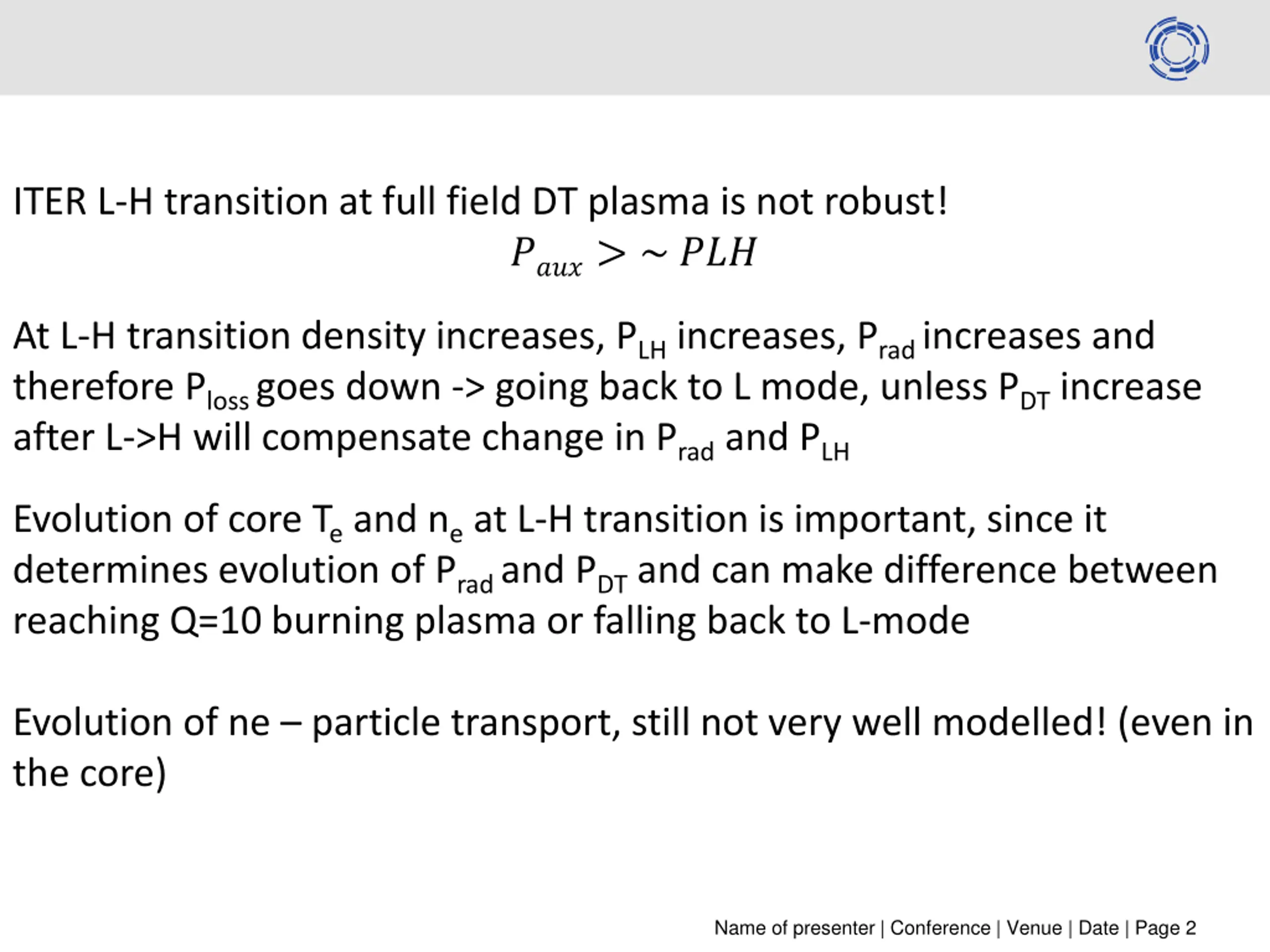 ITER L-H transition at full field DT plasma is not robust!

$P_{aux} > \sim PLH$

At L-H transition density increases, $P_{LH}$ increases, $P_{rad}$ increases and therefore $P_{loss}$ goes down -> going back to L mode, unless $P_{DT}$ increase after L->H will compensate change in $P_{rad}$ and $P_{LH}$

Evolution of core $T_e$ and $n_e$ at L-H transition is important, since it determines evolution of $P_{rad}$ and $P_{DT}$ and can make difference between reaching Q=10 burning plasma or falling back to L-mode

Evolution of ne – particle transport, still not very well modelled! (even in the core)

Name of presenter | Conference | Venue | Date | Page 2